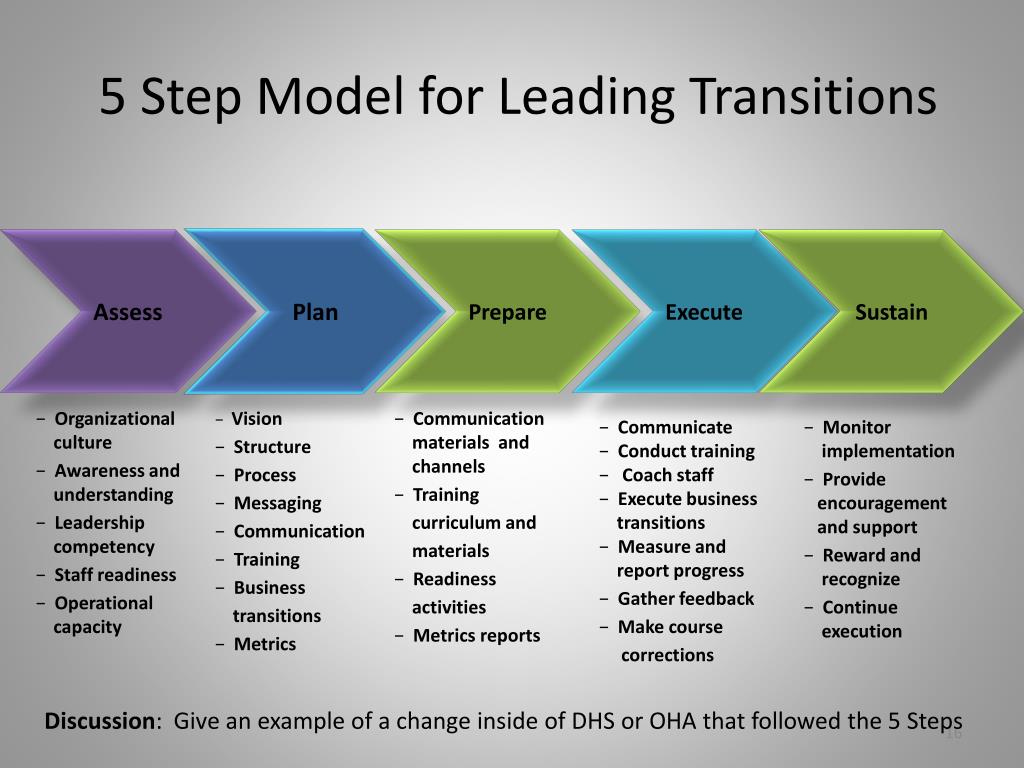 5 Step Model for Leading Transitions

Assess

Plan

Prepare

Execute

Sustain

− Organizational culture
− Awareness and understanding
− Leadership competency
− Staff readiness
− Operational capacity

− Vision
− Structure
− Process
− Messaging
− Communication
− Training
− Business transitions
− Metrics

− Communication materials and channels
− Training curriculum and materials
− Readiness activities
− Metrics reports

− Communicate
− Conduct training
− Coach staff
− Execute business transitions
− Measure and report progress
− Gather feedback
− Make course corrections

− Monitor implementation
− Provide encouragement and support
− Reward and recognize
− Continue execution

Discussion: Give an example of a change inside of DHS or OHA that followed the 5 Steps

16